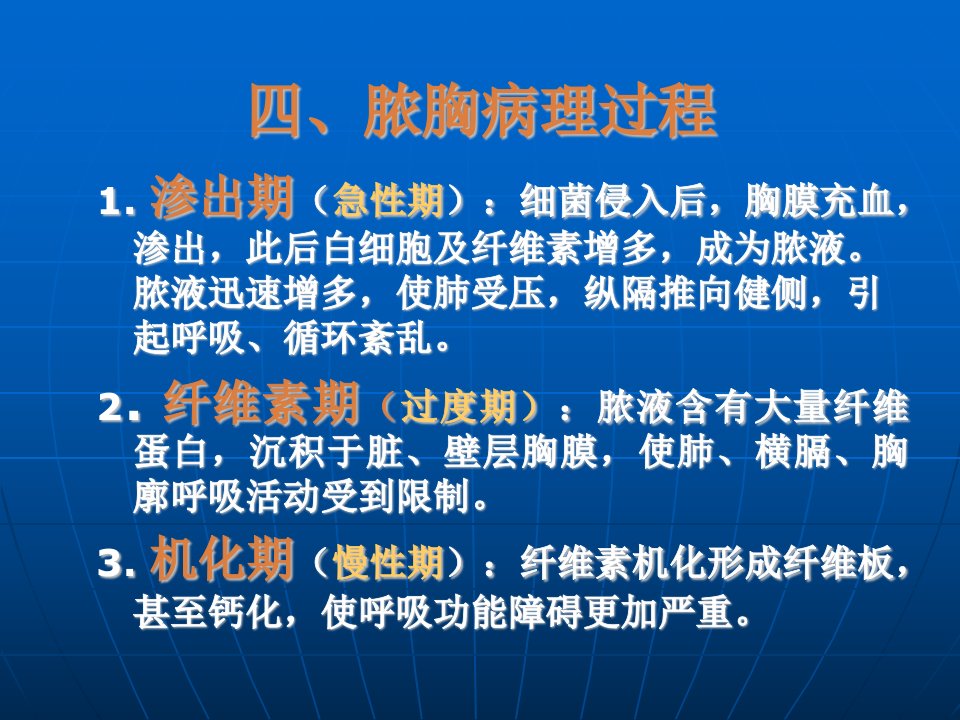 四、脓胸病理过程

1. 渗出期（急性期）：细菌侵入后，胸膜充血，渗出，此后白细胞及纤维素增多，成为脓液。脓液迅速增多，使肺受压，纵隔推向健侧，引起呼吸、循环紊乱。

2. 纤维素期（过度期）：脓液含有大量纤维蛋白，沉积于脏、壁层胸膜，使肺、横膈、胸廓呼吸活动受到限制。

3. 机化期（慢性期）：纤维素机化形成纤维板，甚至钙化，使呼吸功能障碍更加严重。